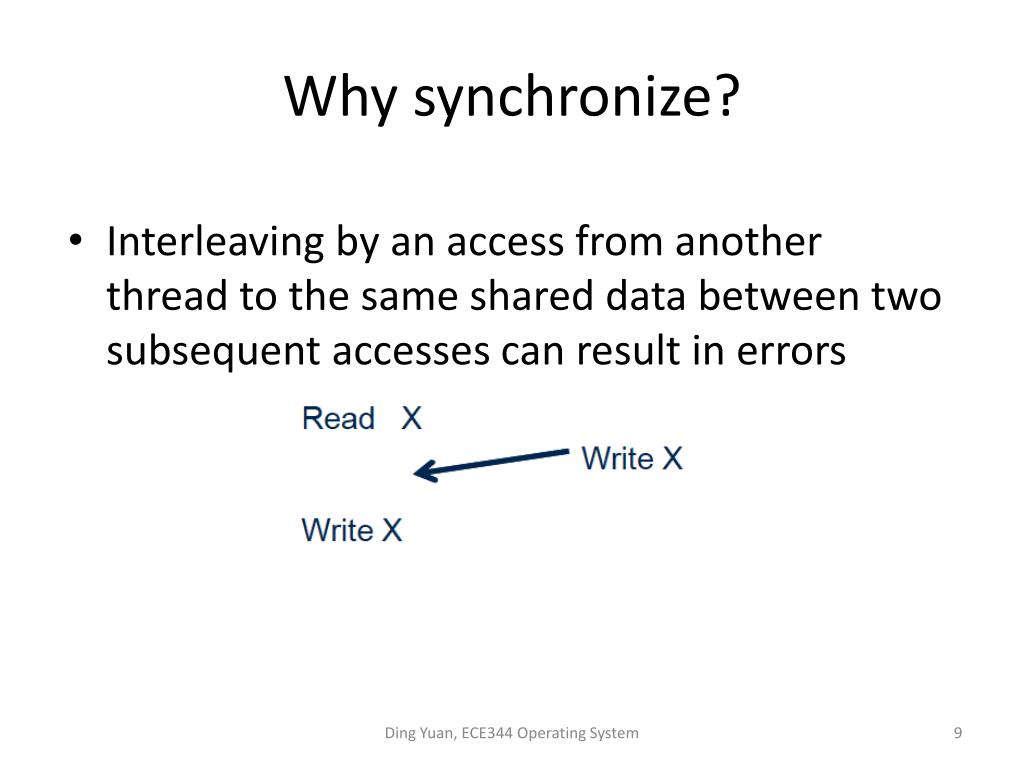 Why synchronize?

• Interleaving by an access from another thread to the same shared data between two subsequent accesses can result in errors

Read X

Write X

Write X

Ding Yuan, ECE344 Operating System

9